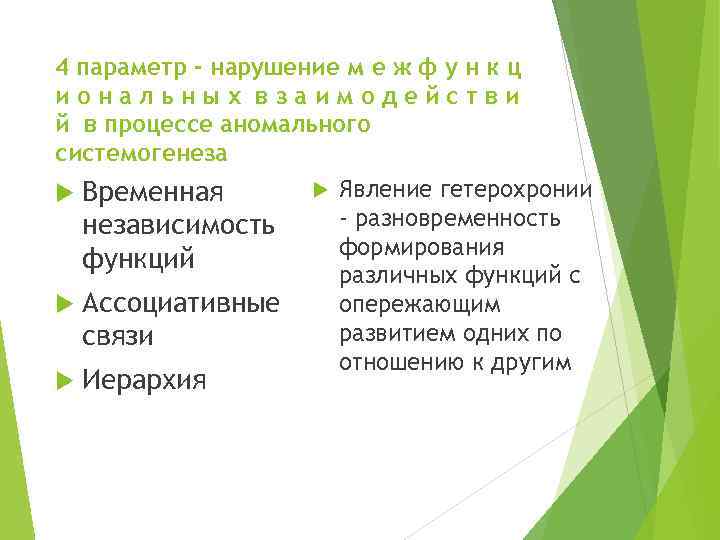 4 параметр - нарушение м е ж ф у н к ц и о н а л ь н ы х в з а и м о д е й с т в и й в процессе аномального системогенеза

Временная независимость функций

Ассоциативные связи

Иерархия

Явление гетерохронии - разновременность формирования различных функций с опережающим развитием одних по отношению к другим